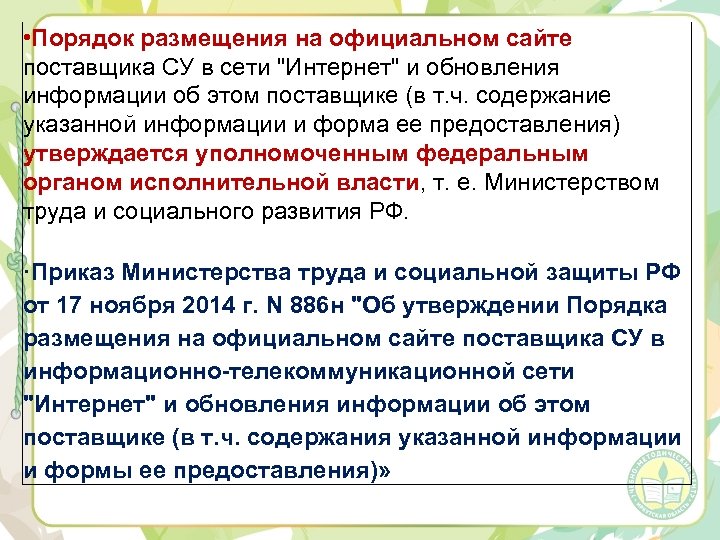 •Порядок размещения на официальном сайте поставщика СУ в сети "Интернет" и обновления информации об этом поставщике (в т.ч. содержание указанной информации и форма ее предоставления) утверждается уполномоченным федеральным органом исполнительной власти, т. е. Министерством труда и социального развития РФ.

·Приказ Министерства труда и социальной защиты РФ от 17 ноября 2014 г. N 886н "Об утверждении Порядка размещения на официальном сайте поставщика СУ в информационно-телекоммуникационной сети "Интернет" и обновления информации об этом поставщике (в т.ч. содержания указанной информации и формы ее предоставления)»